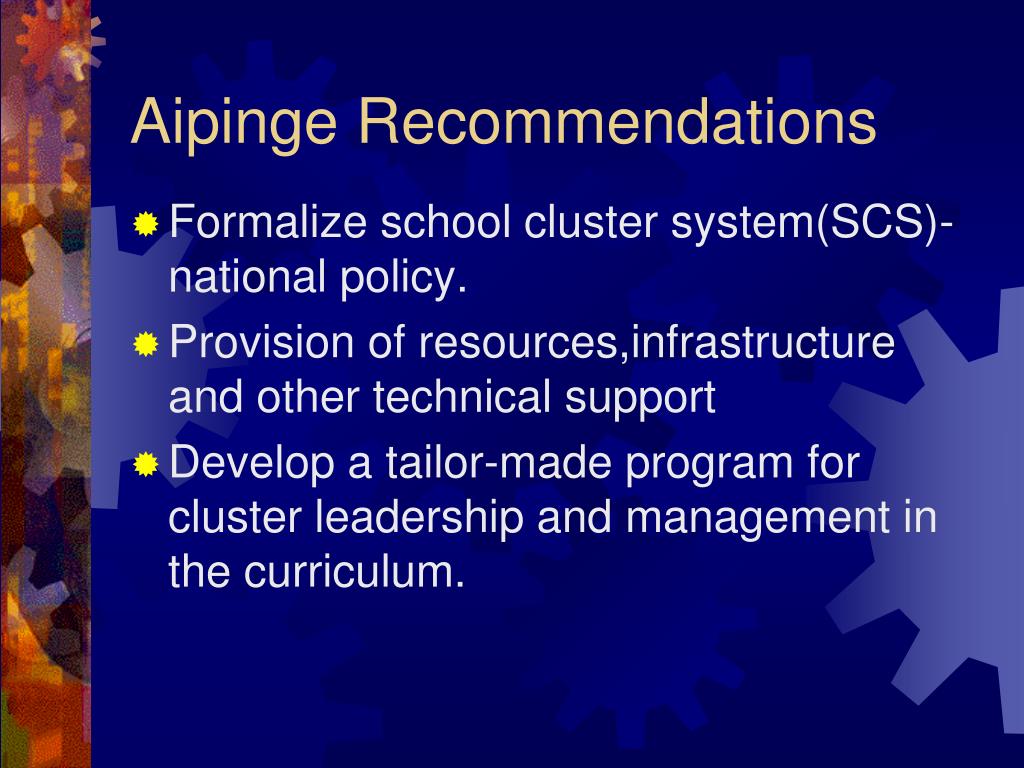 Aipinge Recommendations

Formalize school cluster system(SCS)-national policy.

Provision of resources,infrastructure and other technical support

Develop a tailor-made program for cluster leadership and management in the curriculum.